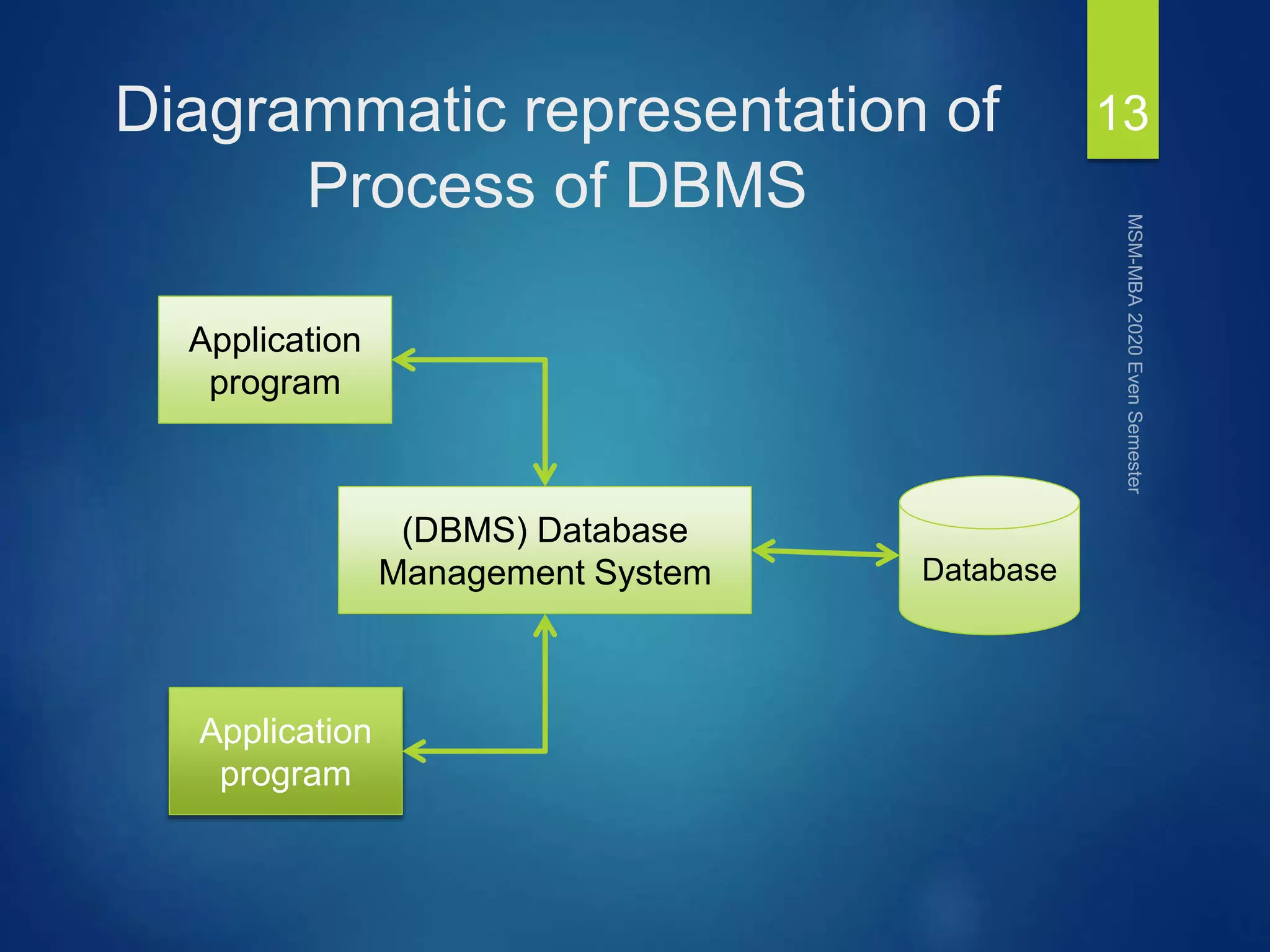 Diagrammatic representation of Process of DBMS

13

MSM-MBA 2020 Even Semester

Application program

(DBMS) Database Management System

Database

Application program